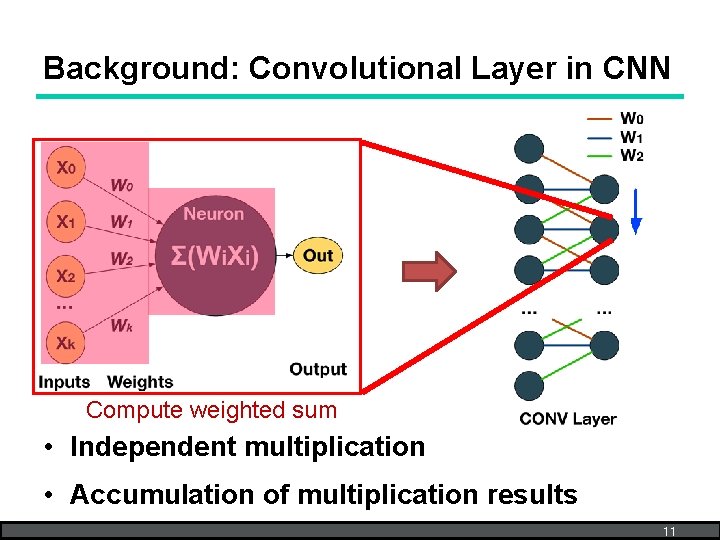 Background: Convolutional Layer in CNN

$X_0$
$X_1$
$X_2$
...
$X_k$

$W_0$
$W_1$
$W_2$
$W_k$

Neuron
$\Sigma(W_iX_i)$

Out

Inputs Weights

Output

Compute weighted sum

$W_0$
$W_1$
$W_2$

... ...

CONV Layer

• Independent multiplication
• Accumulation of multiplication results

11